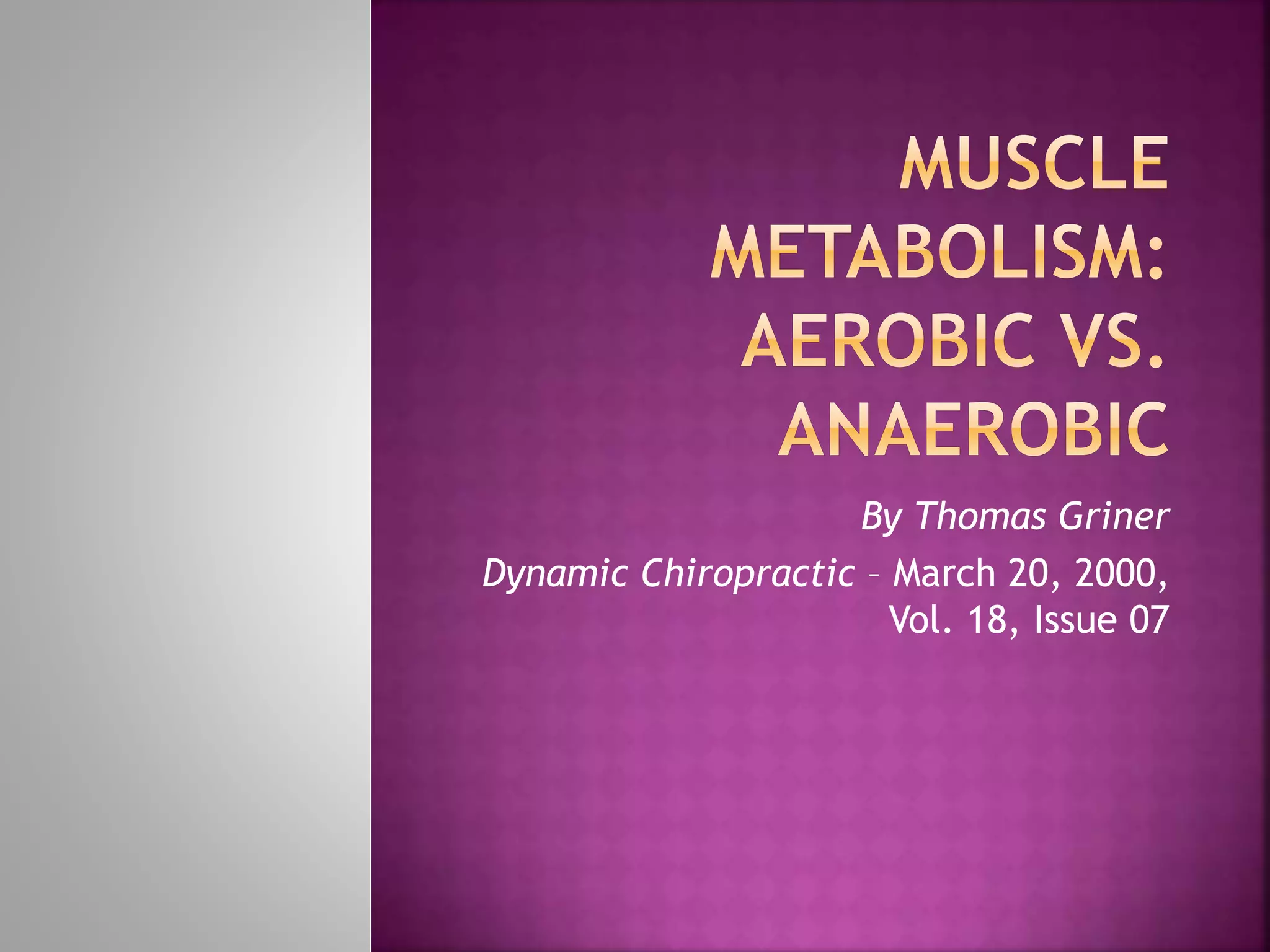 MUSCLE METABOLISM: AEROBIC VS. ANAEROBIC

By Thomas Griner

Dynamic Chiropractic – March 20, 2000, Vol. 18, Issue 07